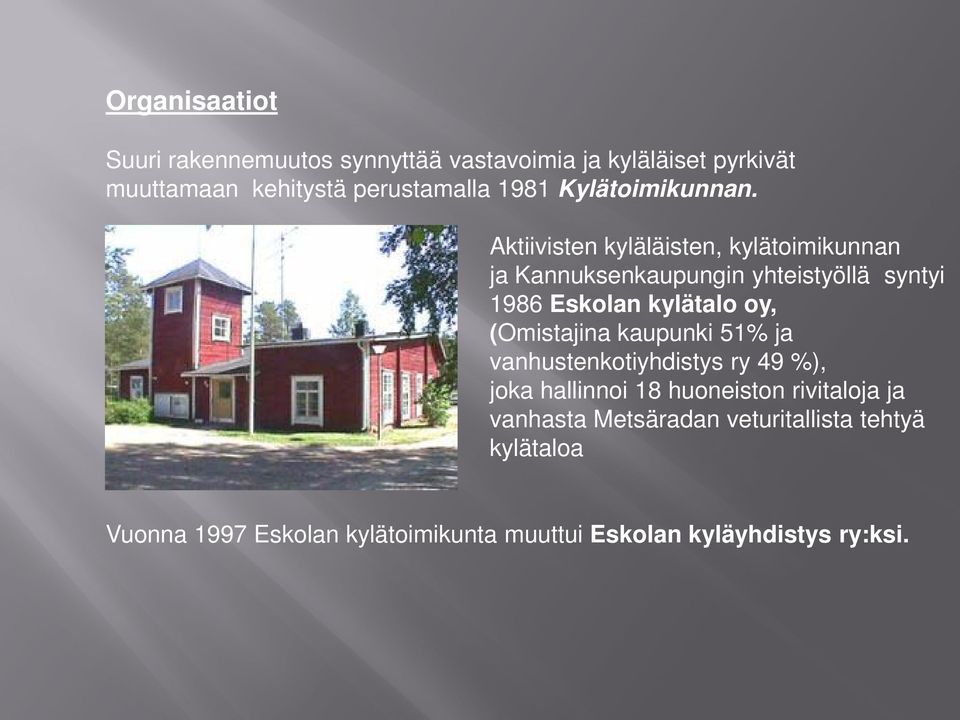 Organisaatiot

Suuri rakennemuutos synnyttää vastavoimia ja kyläläiset pyrkivät muuttamaan kehitystä perustamalla 1981 Kylätoimikunnan.

Aktiivisten kyläläisten, kylätoimikunnan ja Kannuksenkaupungin yhteistyöllä syntyi 1986 Eskolan kylätalo oy, (Omistajina kaupunki 51% ja vanhustenkotiyhdistys ry 49 %), joka hallinnoi 18 huoneiston rivitaloja ja vanhasta Metsäradan veturitallista tehtyä kylätaloa

Vuonna 1997 Eskolan kylätoimikunta muuttui Eskolan kyläyhdistys ry:ksi.